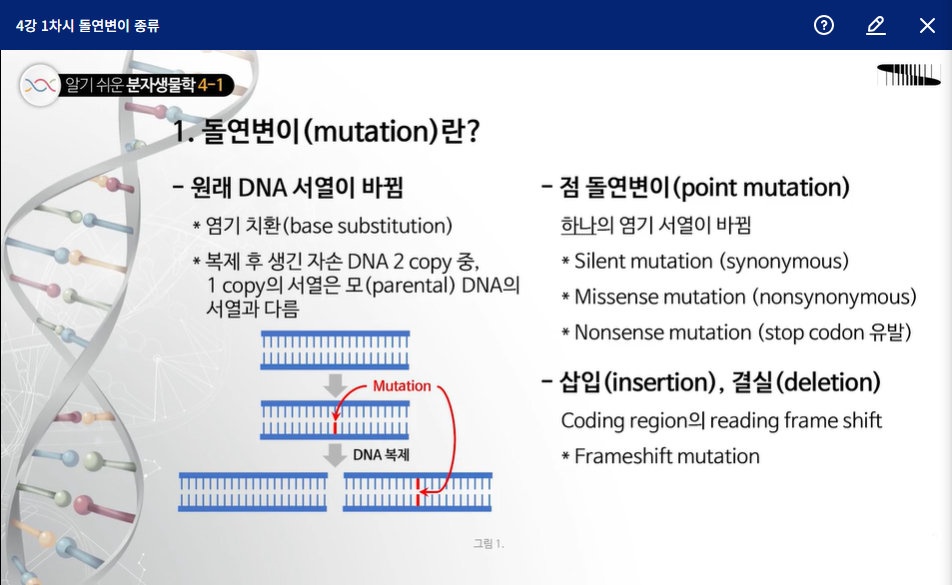 4강 1차시 돌연변이 종류

알기 쉬운 분자생물학 4-1

1. 돌연변이(mutation)란?

- 원래 DNA 서열이 바뀜

* 염기 치환(base substitution)

* 복제 후 생긴 자손 DNA 2 copy 중, 1 copy의 서열은 모(parental) DNA의 서열과 다름

Mutation

DNA 복제

그림 1.

- 점 돌연변이(point mutation)

하나의 염기 서열이 바뀜

* Silent mutation (synonymous)

* Missense mutation (nonsynonymous)

* Nonsense mutation (stop codon 유발)

- 삽입(insertion), 결실(deletion)

Coding region의 reading frame shift

* Frameshift mutation